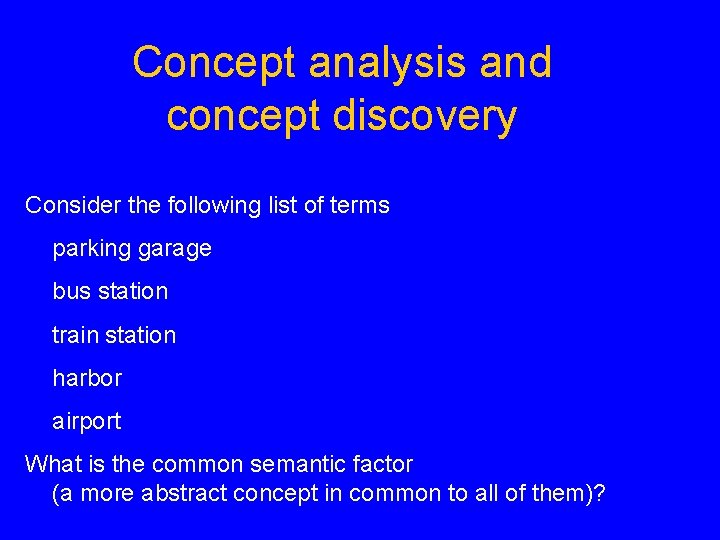 Concept analysis and concept discovery

Consider the following list of terms

parking garage

bus station

train station

harbor

airport

What is the common semantic factor
(a more abstract concept in common to all of them)?